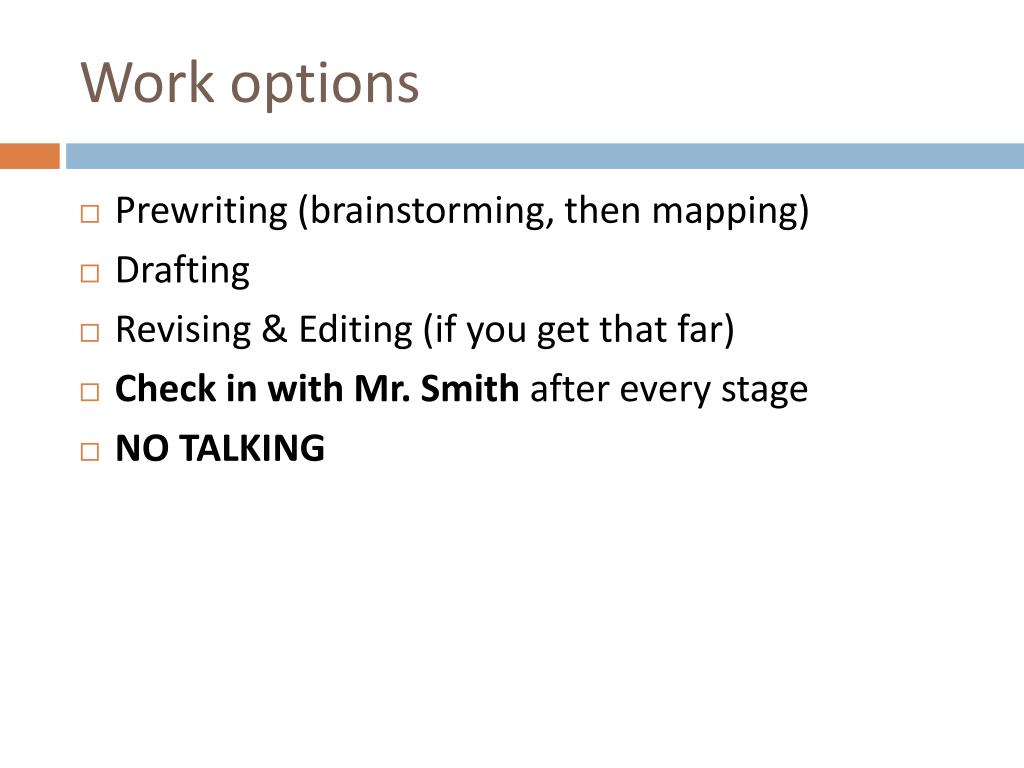 Work options

□ Prewriting (brainstorming, then mapping)
□ Drafting
□ Revising & Editing (if you get that far)
□ Check in with Mr. Smith after every stage
□ NO TALKING